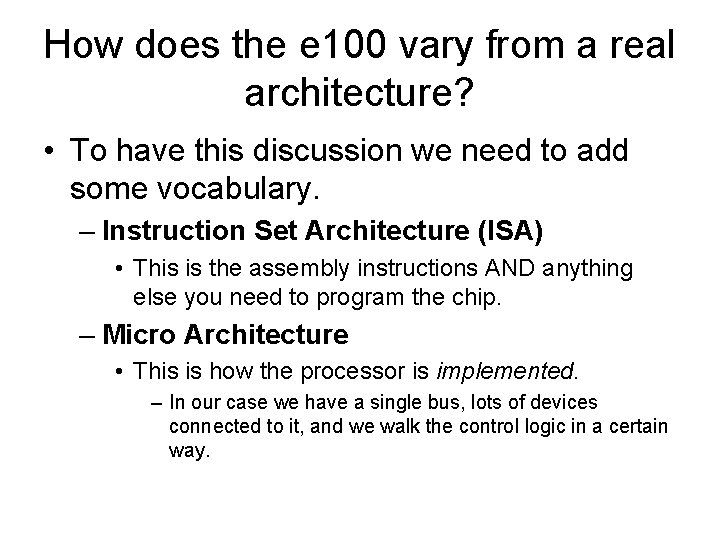 How does the e100 vary from a real architecture?

• To have this discussion we need to add some vocabulary.

– Instruction Set Architecture (ISA)

• This is the assembly instructions AND anything else you need to program the chip.

– Micro Architecture

• This is how the processor is implemented.

– In our case we have a single bus, lots of devices connected to it, and we walk the control logic in a certain way.